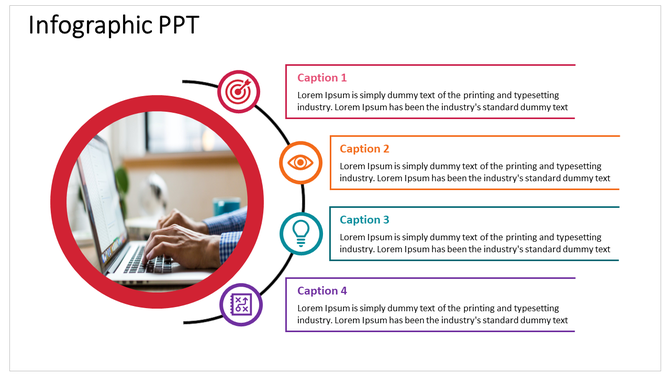 Infographic PPT

Caption 1
Lorem Ipsum is simply dummy text of the printing and typesetting industry. Lorem Ipsum has been the industry's standard dummy text

Caption 2
Lorem Ipsum is simply dummy text of the printing and typesetting industry. Lorem Ipsum has been the industry's standard dummy text

Caption 3
Lorem Ipsum is simply dummy text of the printing and typesetting industry. Lorem Ipsum has been the industry's standard dummy text

Caption 4
Lorem Ipsum is simply dummy text of the printing and typesetting industry. Lorem Ipsum has been the industry's standard dummy text